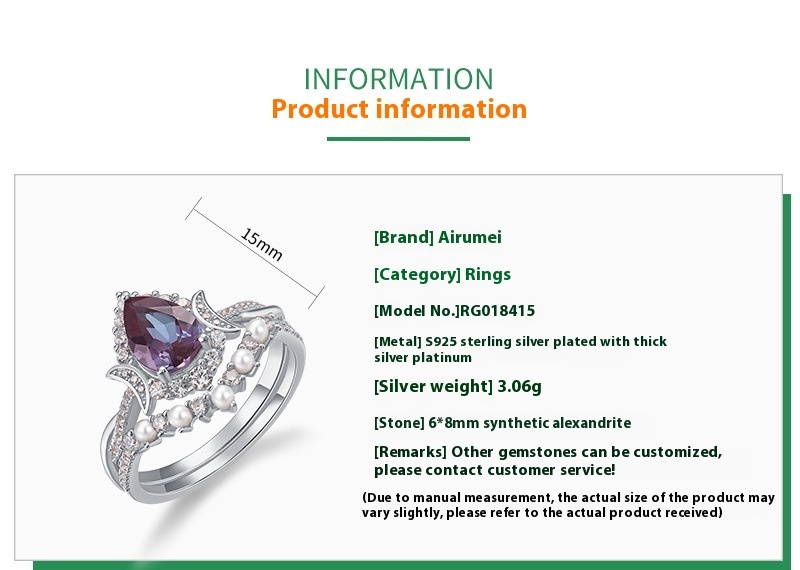 INFORMATION
Product information

15mm

[Brand] Airumei

[Category] Rings

[Model No.]RG018415

[Metal] S925 sterling silver plated with thick silver platinum

[Silver weight] 3.06g

[Stone] 6*8mm synthetic alexandrite

[Remarks] Other gemstones can be customized, please contact customer service!

(Due to manual measurement, the actual size of the product may vary slightly, please refer to the actual product received)